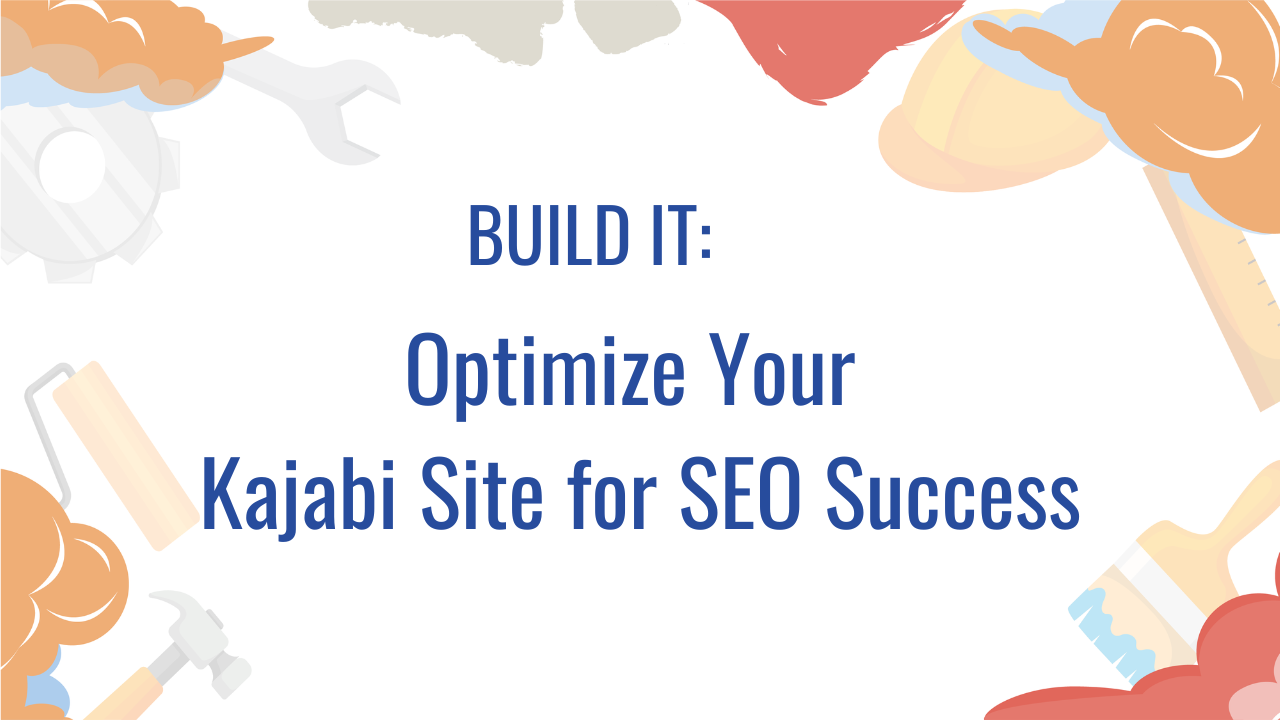 BUILD IT:

Optimize Your Kajabi Site for SEO Success